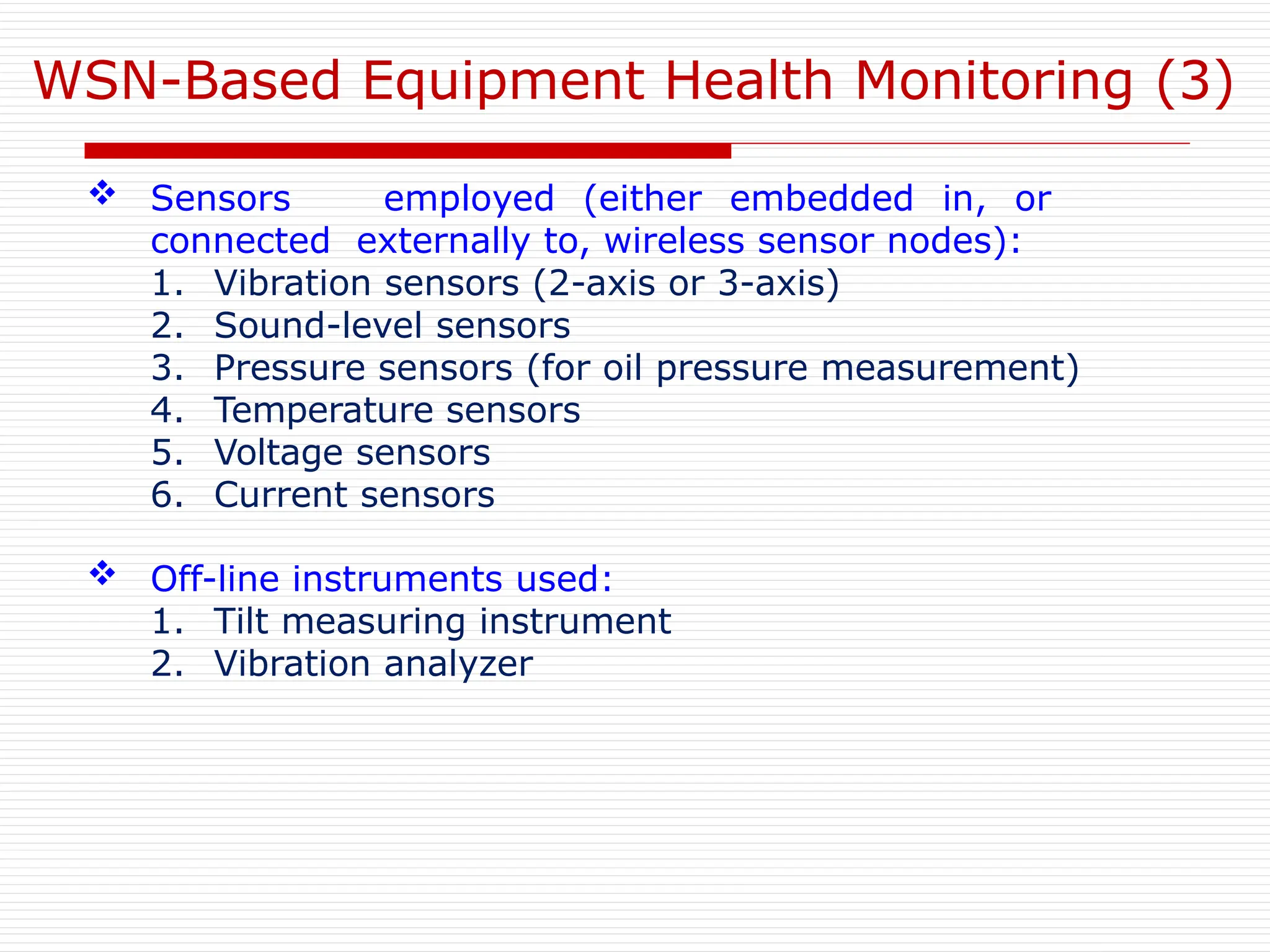 WSN-Based Equipment Health Monitoring (3)

❖ Sensors employed (either embedded in, or connected externally to, wireless sensor nodes):
1. Vibration sensors (2-axis or 3-axis)
2. Sound-level sensors
3. Pressure sensors (for oil pressure measurement)
4. Temperature sensors
5. Voltage sensors
6. Current sensors

❖ Off-line instruments used:
1. Tilt measuring instrument
2. Vibration analyzer